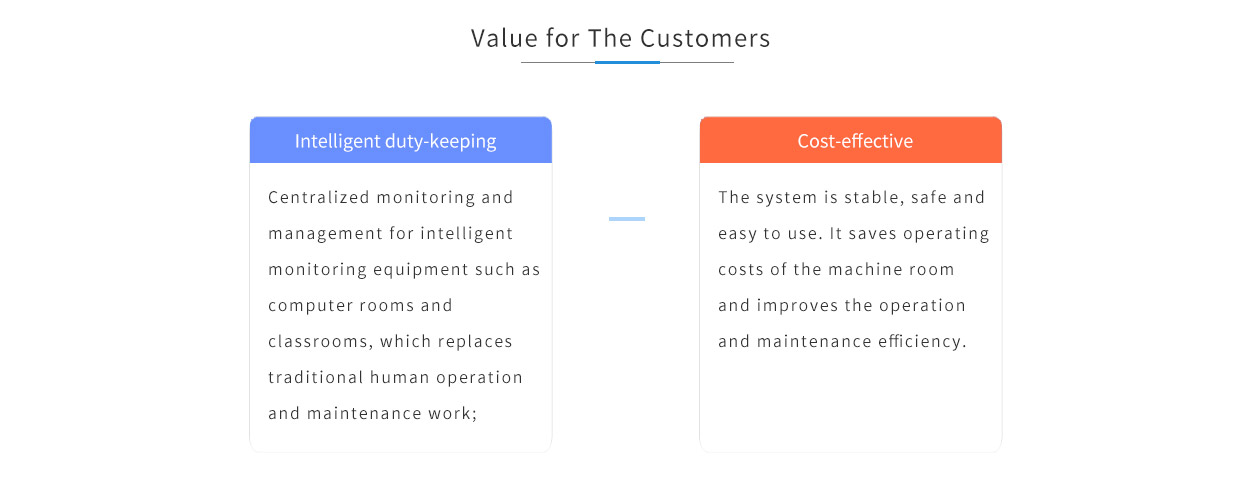 Value for The Customers

Intelligent duty-keeping

Centralized monitoring and management for intelligent monitoring equipment such as computer rooms and classrooms, which replaces traditional human operation and maintenance work;

Cost-effective

The system is stable, safe and easy to use. It saves operating costs of the machine room and improves the operation and maintenance efficiency.